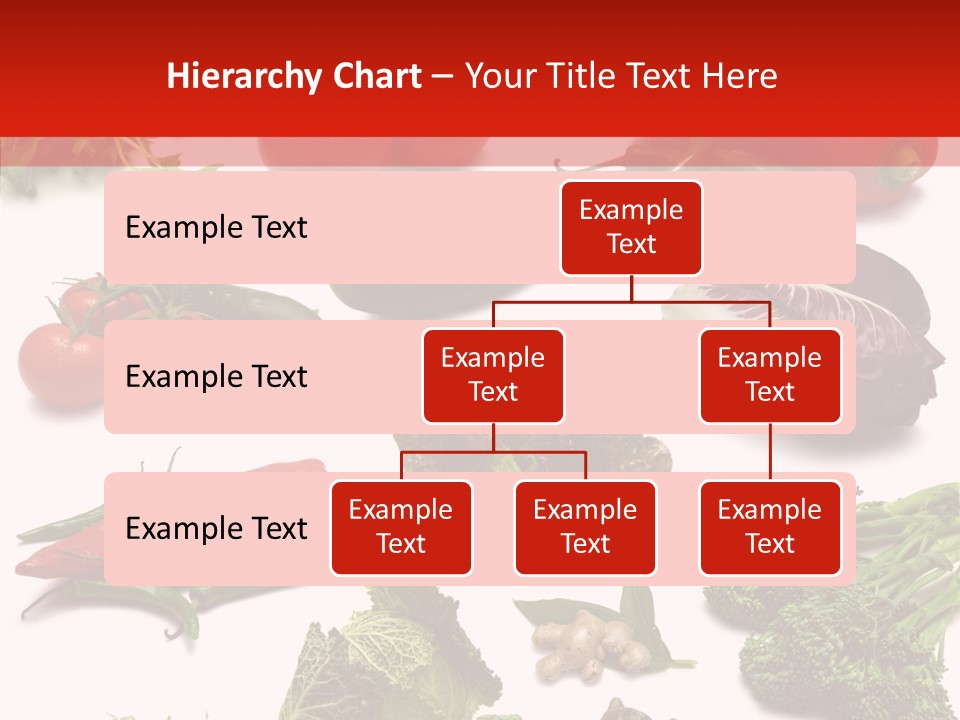 Hierarchy Chart – Your Title Text Here

Example Text

Example Text

Example Text

Example Text

Example Text

Example Text

Example Text

Example Text

Example Text